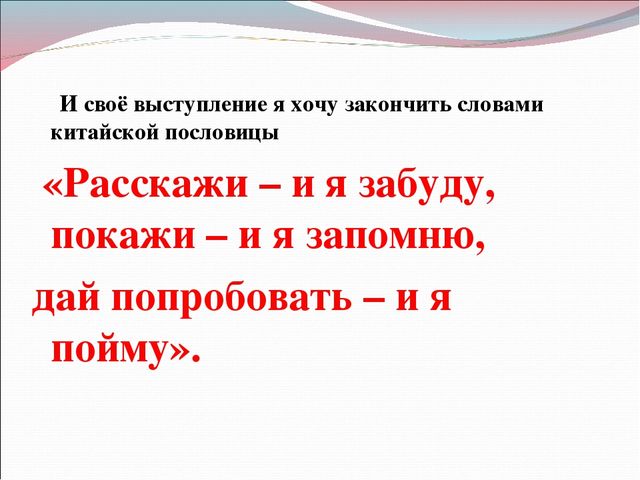 И своё выступление я хочу закончить словами китайской пословицы

«Расскажи – и я забуду, покажи – и я запомню, дай попробовать – и я пойму».